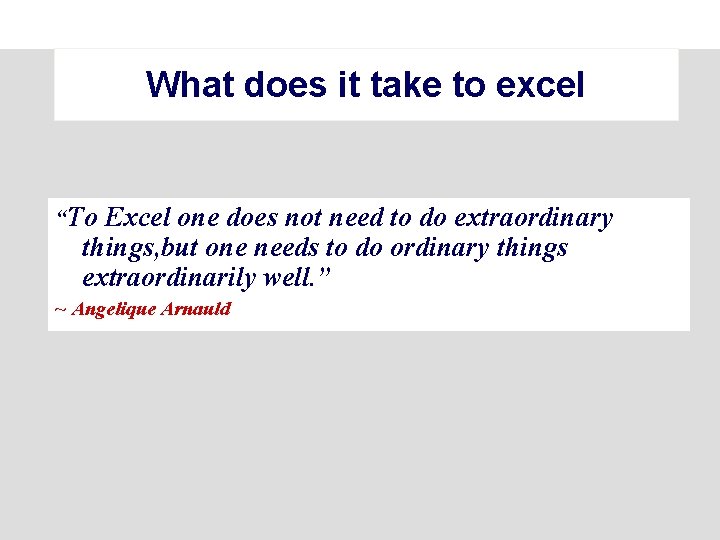 What does it take to excel

“To Excel one does not need to do extraordinary things,but one needs to do ordinary things extraordinarily well.”

~ Angelique Arnauld